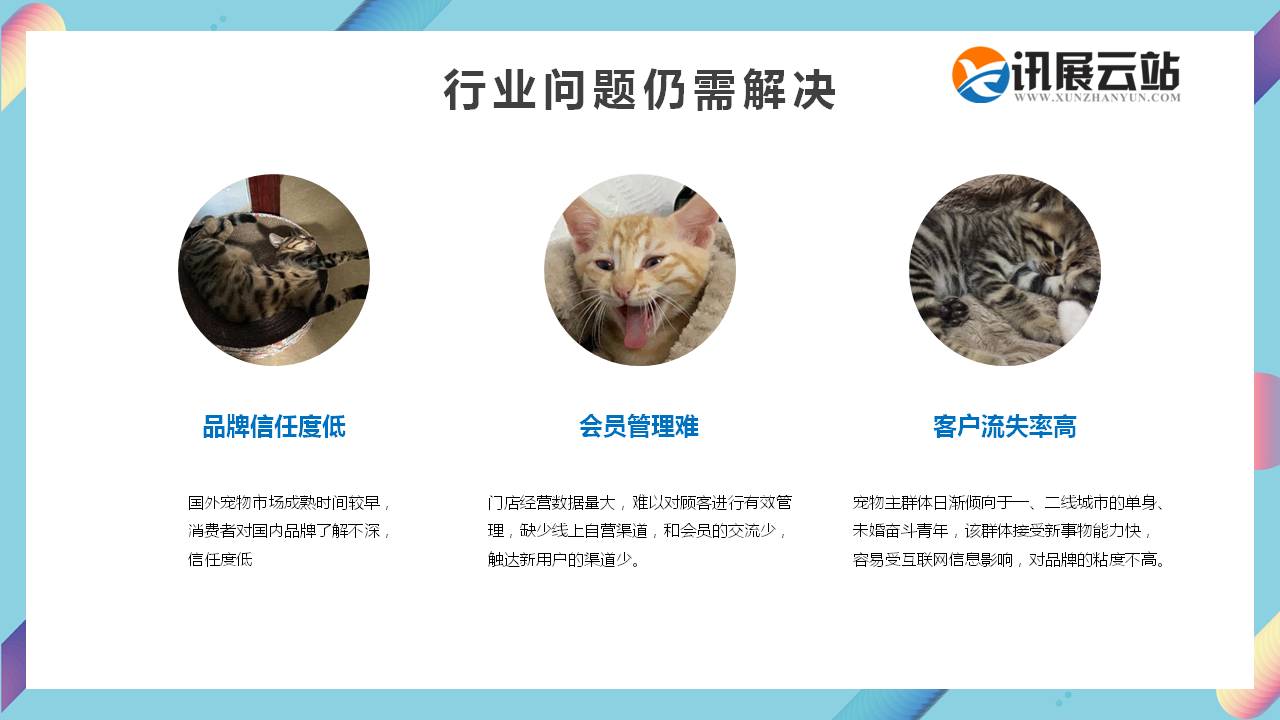 行业问题仍需解决

讯展云站
WWW.XUNZHANYUN.COM

品牌信任度低

国外宠物市场成熟时间较早，消费者对国内品牌了解不深，信任度低

会员管理难

门店经营数据量大，难以对顾客进行有效管理，缺少线上自营渠道，和会员的交流少，触达新用户的渠道少。

客户流失率高

宠物主群体日渐倾向于一、二线城市的单身、未婚奋斗青年，该群体接受新事物能力快，容易受互联网信息影响，对品牌的粘度不高。